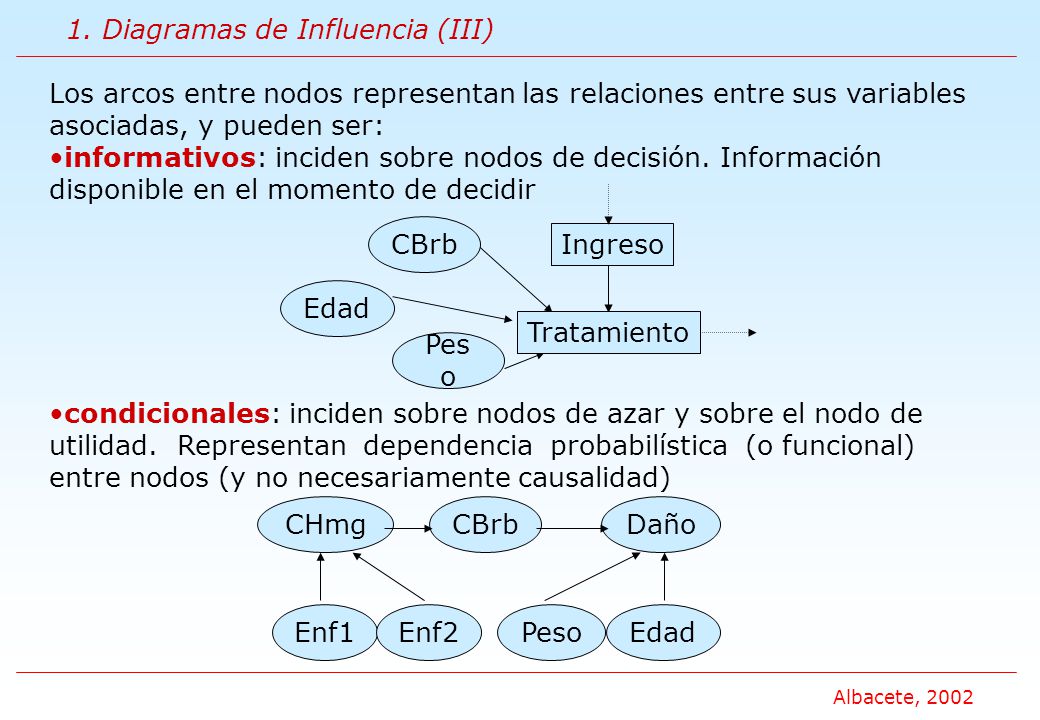 1. Diagramas de Influencia (III)

Los arcos entre nodos representan las relaciones entre sus variables asociadas, y pueden ser:
•informativos: inciden sobre nodos de decisión. Información disponible en el momento de decidir

CBrb
Ingreso
Edad
Tratamiento
Pes
o

•condicionales: inciden sobre nodos de azar y sobre el nodo de utilidad. Representan dependencia probabilística (o funcional) entre nodos (y no necesariamente causalidad)

CHmg
CBrb
Daño
Enf1
Enf2
Peso
Edad

Albacete, 2002